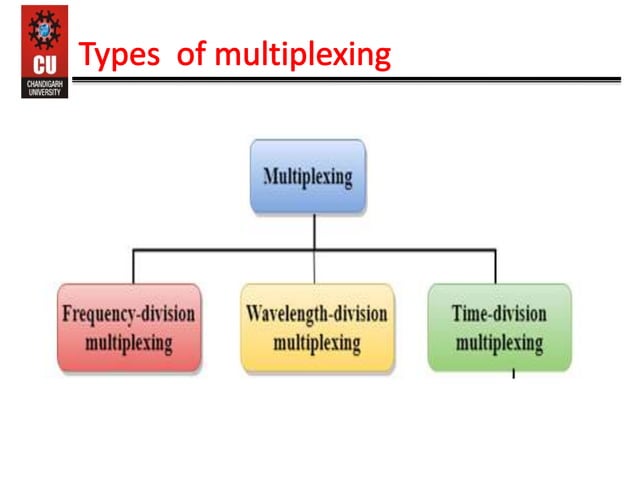 CU
CHANDIGARH UNIVERSITY

Types of multiplexing

Multiplexing

Frequency-division multiplexing

Wavelength-division multiplexing

Time-division multiplexing